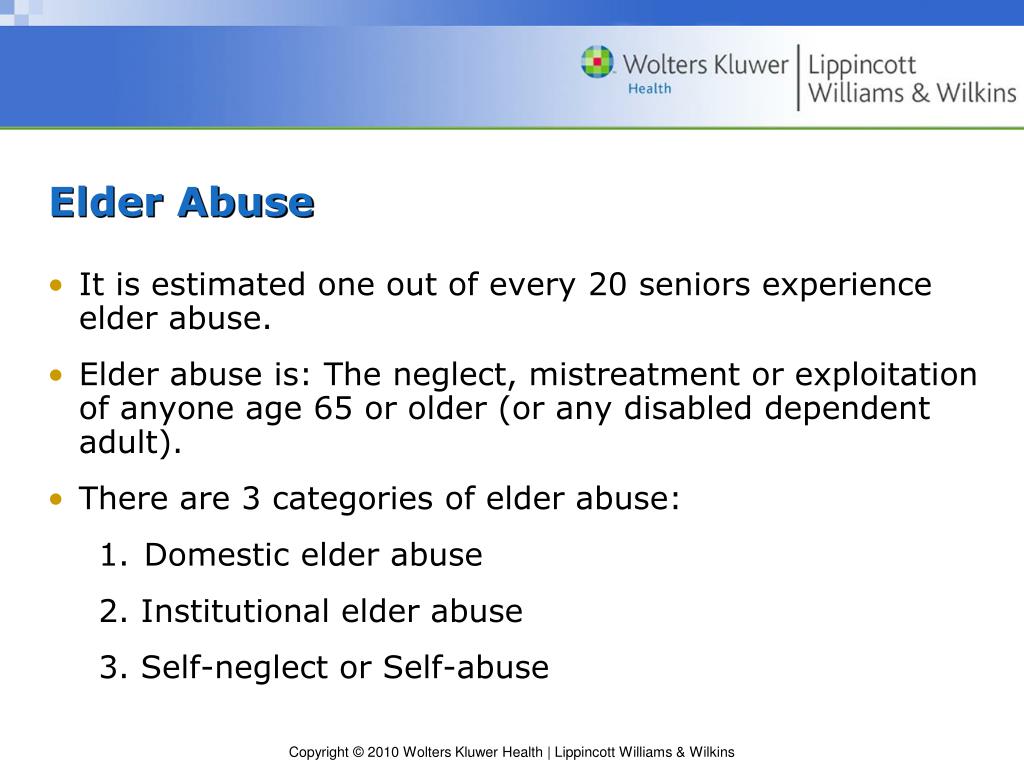 Wolters Kluwer Health | Lippincott Williams & Wilkins

Elder Abuse

• It is estimated one out of every 20 seniors experience elder abuse.

• Elder abuse is: The neglect, mistreatment or exploitation of anyone age 65 or older (or any disabled dependent adult).

• There are 3 categories of elder abuse:

1. Domestic elder abuse

2. Institutional elder abuse

3. Self-neglect or Self-abuse

Copyright © 2010 Wolters Kluwer Health | Lippincott Williams & Wilkins